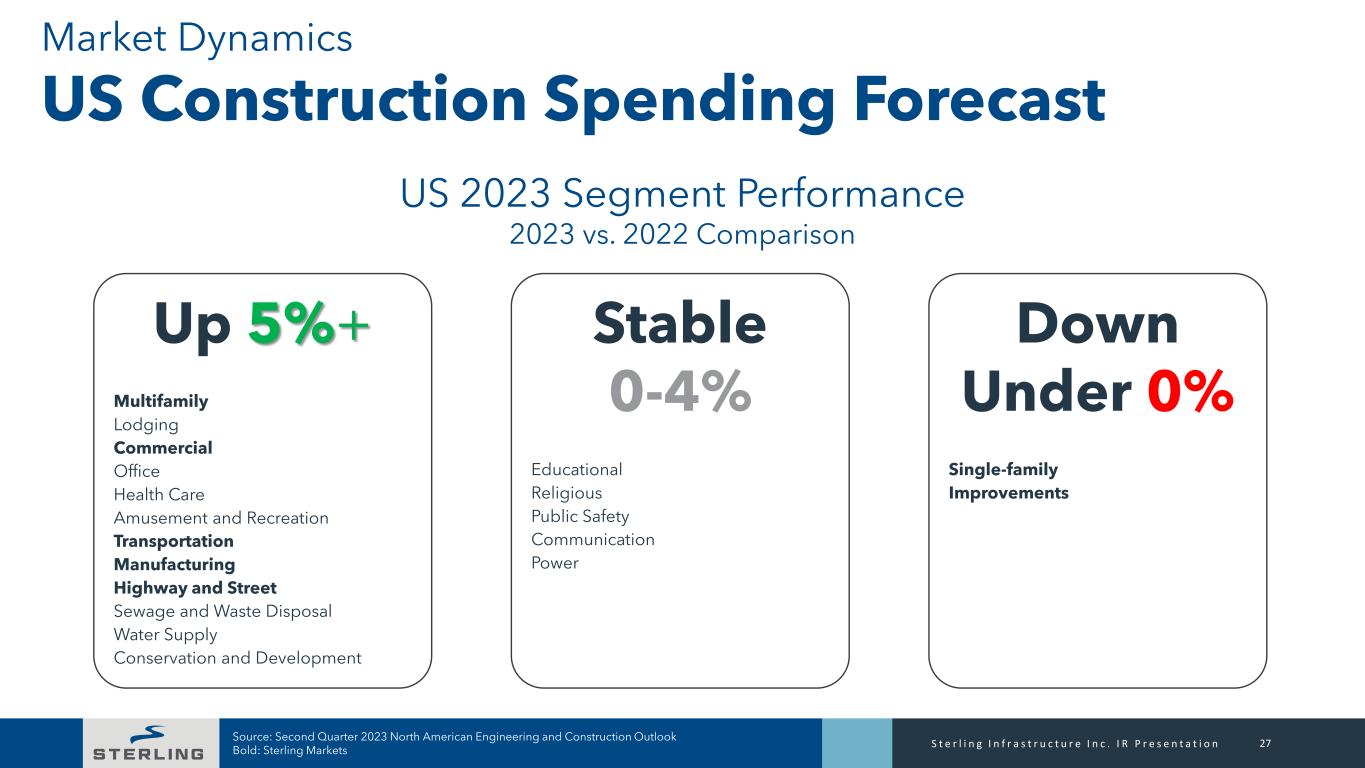 Market Dynamics

US Construction Spending Forecast

US 2023 Segment Performance
2023 vs. 2022 Comparison

Up 5%+

Multifamily
Lodging
Commercial
Office
Health Care
Amusement and Recreation
Transportation
Manufacturing
Highway and Street
Sewage and Waste Disposal
Water Supply
Conservation and Development

Stable
0-4%

Educational
Religious
Public Safety
Communication
Power

Down
Under 0%

Single-family
Improvements

STERLING

Source: Second Quarter 2023 North American Engineering and Construction Outlook
Bold: Sterling Markets

Sterling Infrastructure Inc. IR Presentation 27